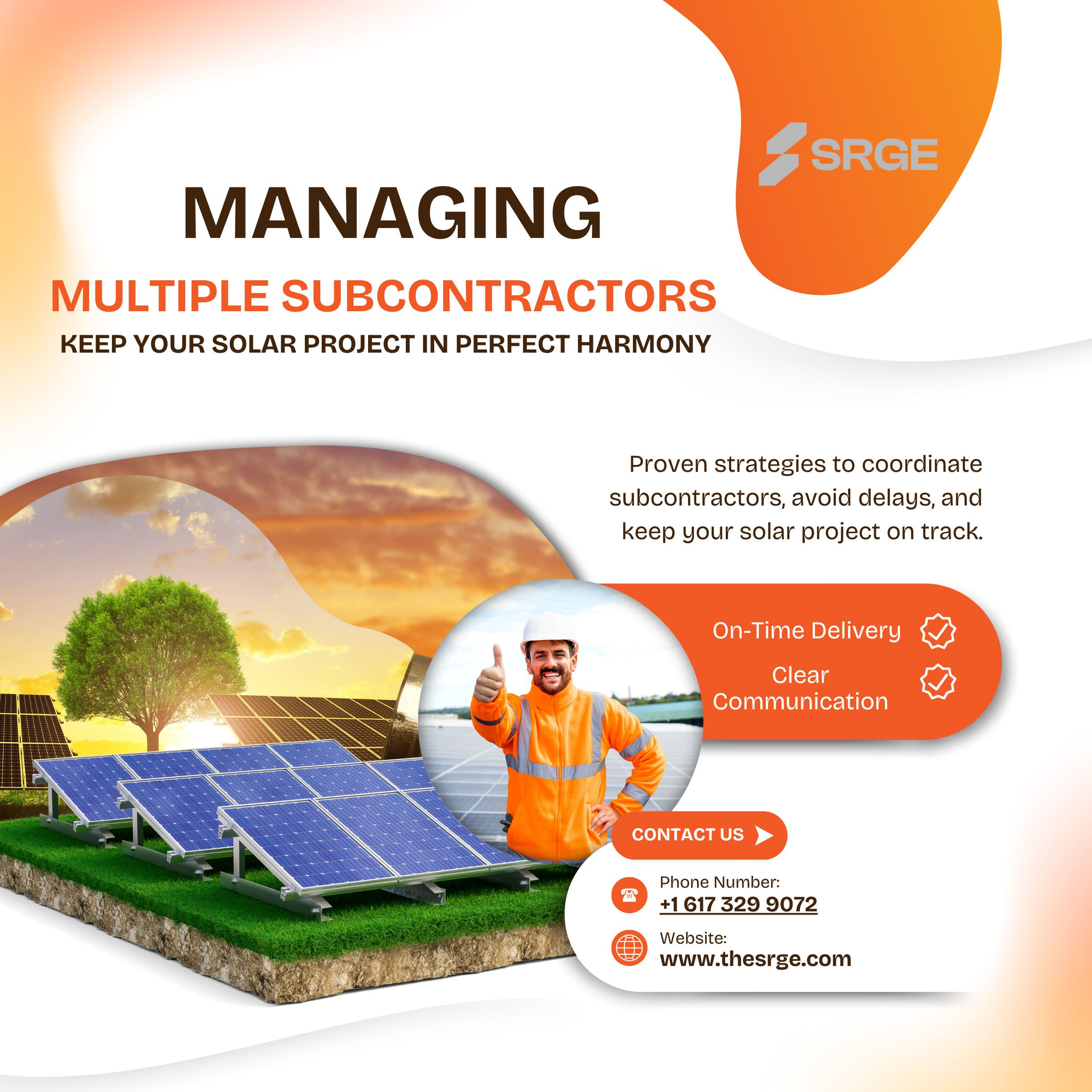 SRGE

MANAGING

MULTIPLE SUBCONTRACTORS

KEEP YOUR SOLAR PROJECT IN PERFECT HARMONY

Proven strategies to coordinate subcontractors, avoid delays, and keep your solar project on track.

On-Time Delivery

Clear Communication

CONTACT US

Phone Number:
+1 617 329 9072

Website:
www.thesrge.com